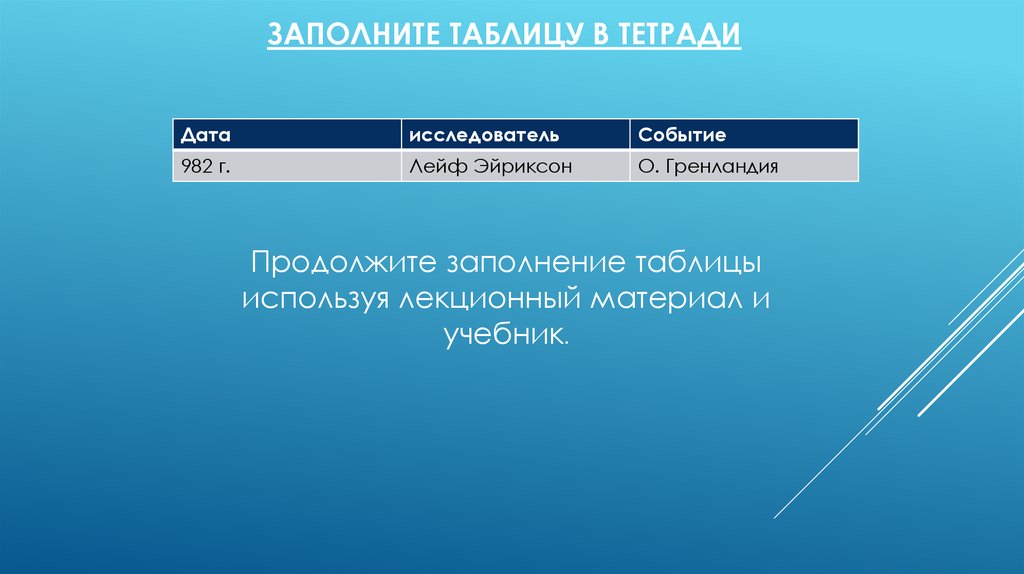 ЗАПОЛНИТЕ ТАБЛИЦУ В ТЕТРАДИ

| Дата | исследователь | Событие |
|---|---|---|
| 982 г. | Лейф Эйриксон | О. Гренландия |

Продолжите заполнение таблицы используя лекционный материал и учебник.